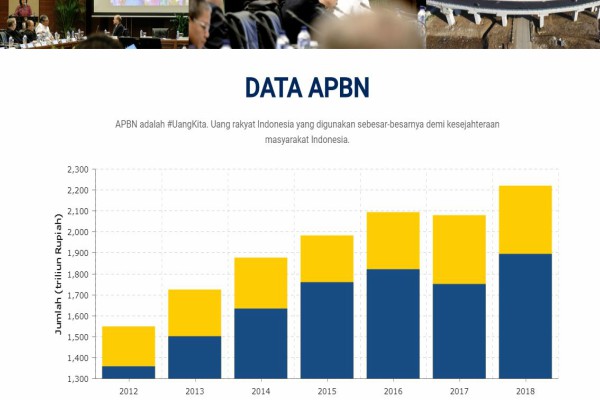 DATA APBN

APBN adalah #UangKita. Uang rakyat Indonesia yang digunakan sebesar-besarnya demi kesejahteraan masyarakat Indonesia.

Jumlah (triliun Rupiah)

2,300
2,200
2,100
2,000
1,900
1,800
1,700
1,600
1,500
1,400
1,300

2012
2013
2014
2015
2016
2017
2018